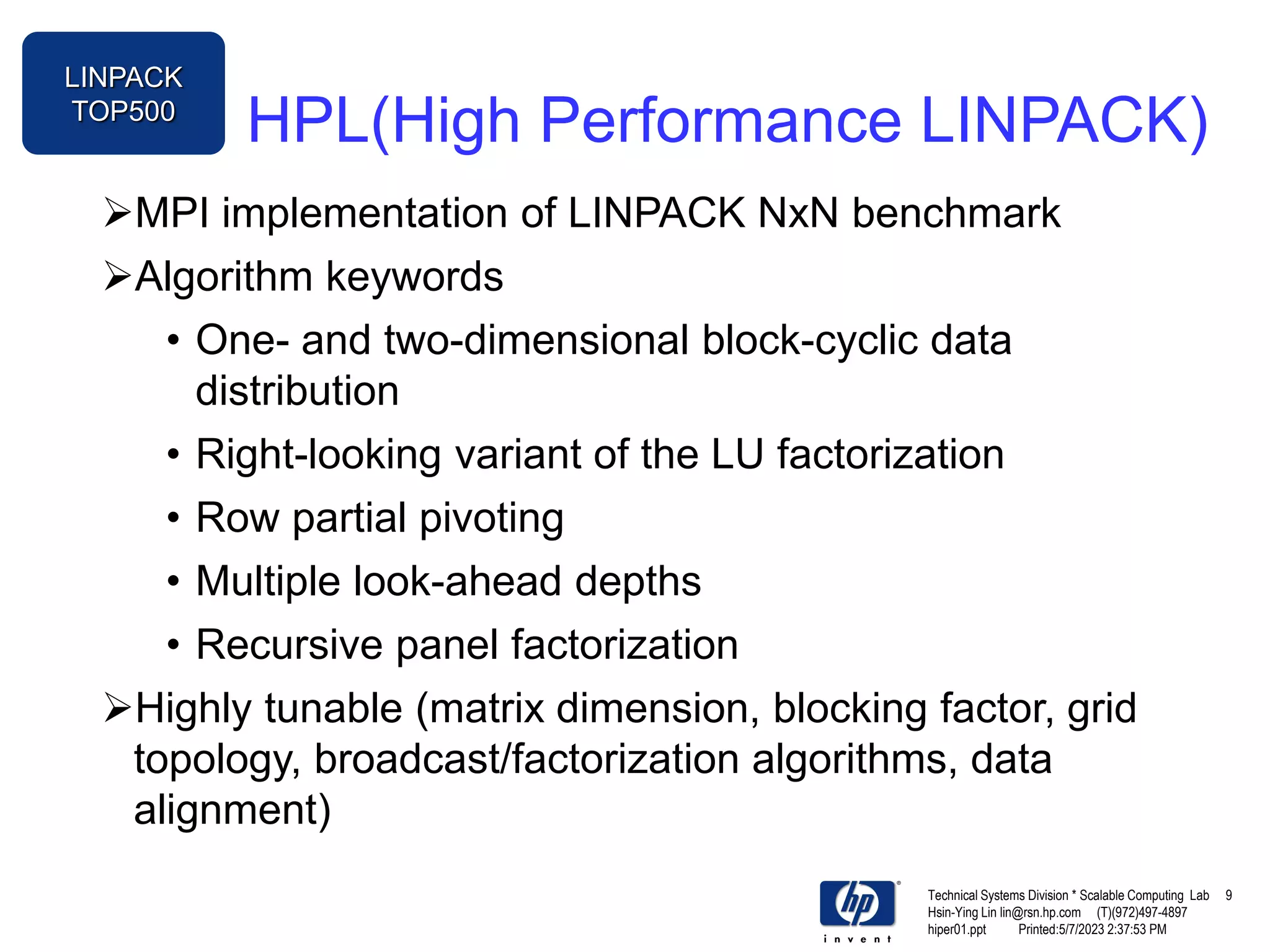 LINPACK
TOP500

HPL(High Performance LINPACK)

➢MPI implementation of LINPACK NxN benchmark

➢Algorithm keywords

• One- and two-dimensional block-cyclic data distribution

• Right-looking variant of the LU factorization

• Row partial pivoting

• Multiple look-ahead depths

• Recursive panel factorization

➢Highly tunable (matrix dimension, blocking factor, grid topology, broadcast/factorization algorithms, data alignment)

hp
invent

Technical Systems Division * Scalable Computing Lab 9
Hsin-Ying Lin lin@rsn.hp.com (T)(972)497-4897
hiper01.ppt Printed:5/7/2023 2:37:53 PM